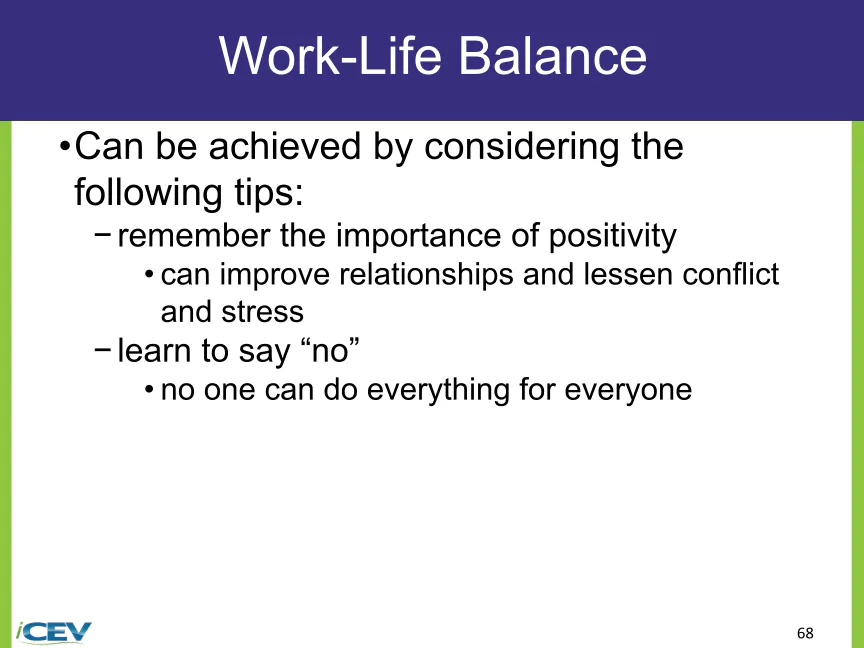 Work-Life Balance

•Can be achieved by considering the following tips:

− remember the importance of positivity

• can improve relationships and lessen conflict and stress

− learn to say “no”

• no one can do everything for everyone

iCEV

68